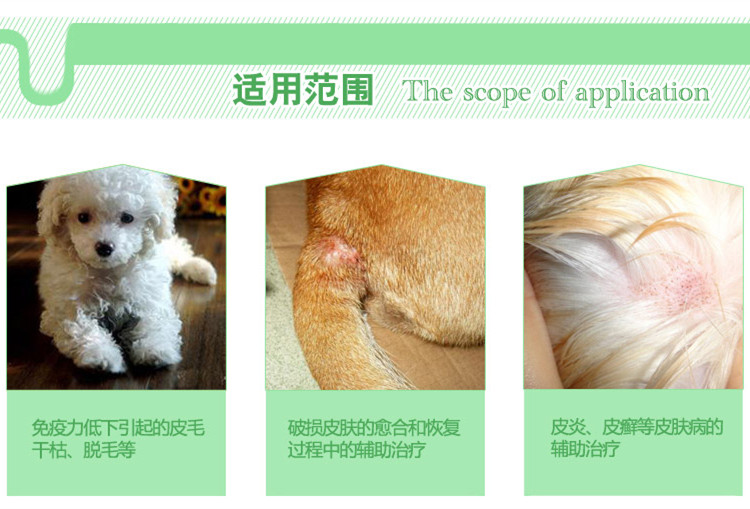 适用范围 The scope of application

免疫力低下引起的皮毛干枯、脱毛等

破损皮肤的愈合和恢复过程中的辅助治疗

皮炎、皮癣等皮肤病的辅助治疗